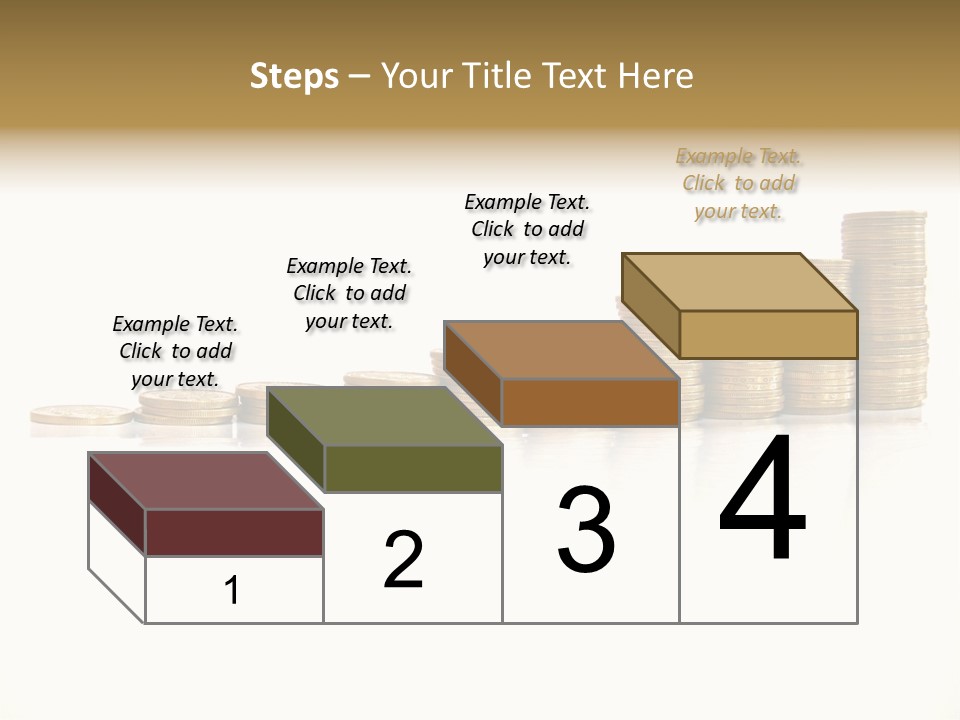 Steps – Your Title Text Here

Example Text. Click to add your text.

Example Text. Click to add your text.

Example Text. Click to add your text.

Example Text. Click to add your text.

1

2

3

4